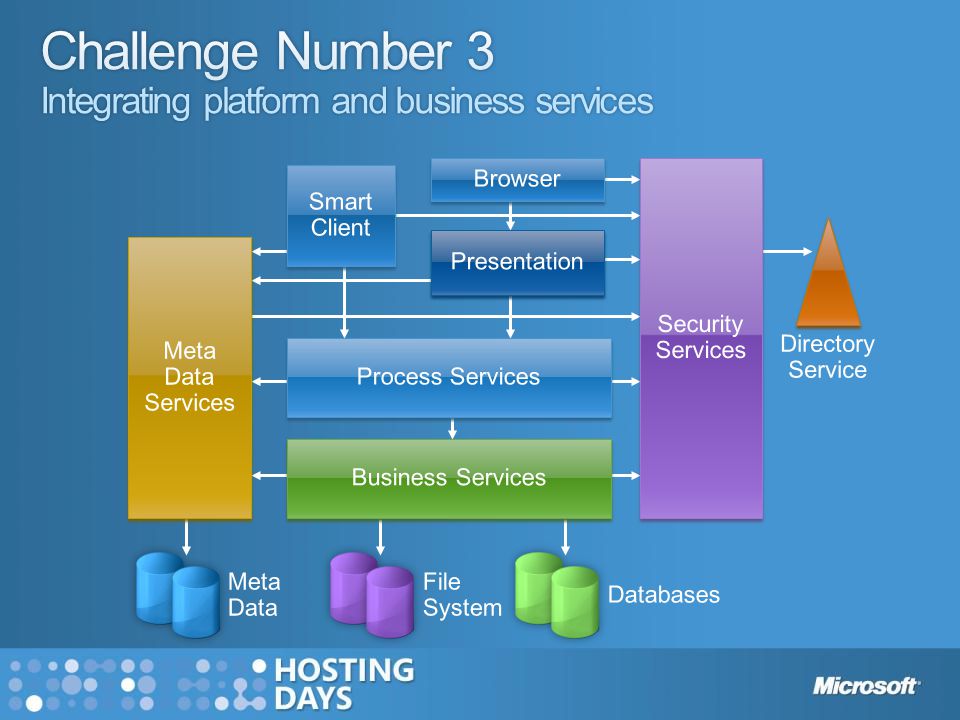 Challenge Number 3
Integrating platform and business services

Smart Client

Browser

Presentation

Meta Data Services

Process Services

Business Services

Security Services

Directory Service

Meta Data

File System

Databases

HOSTING DAYS

Microsoft